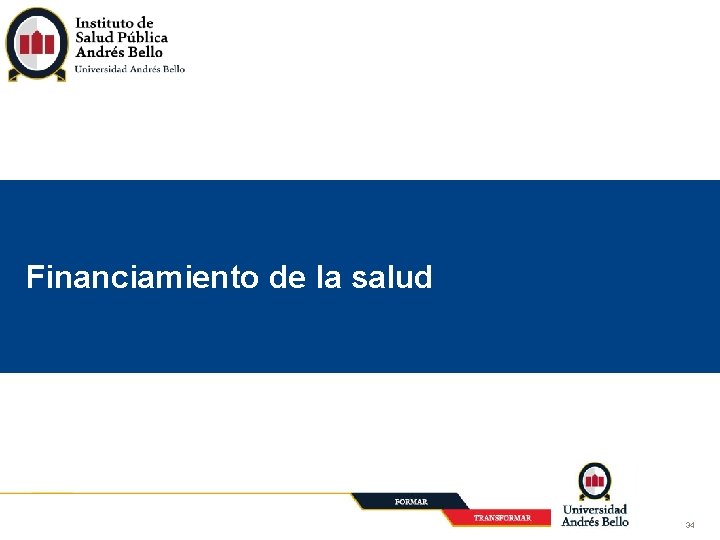 Instituto de
Salud Pública
Andrés Bello
Universidad Andrés Bello

Financiamiento de la salud

FORMAR
TRANSFORMAR

Universidad
Andrés Bello

34